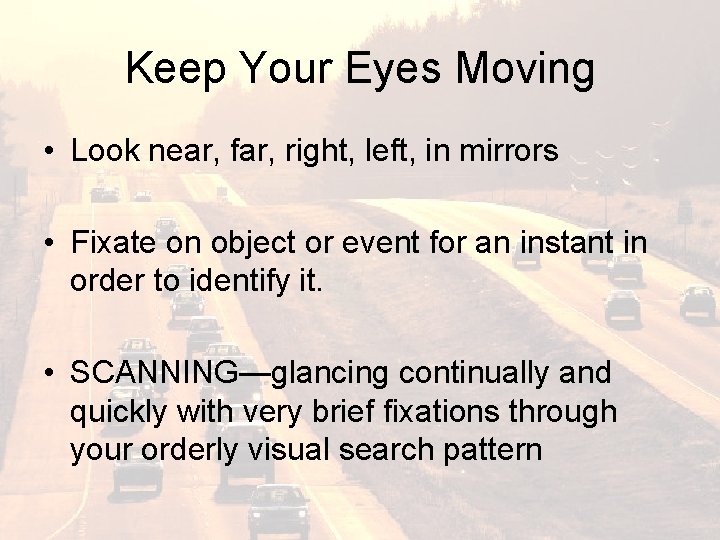 Keep Your Eyes Moving

• Look near, far, right, left, in mirrors

• Fixate on object or event for an instant in order to identify it.

• SCANNING—glancing continually and quickly with very brief fixations through your orderly visual search pattern